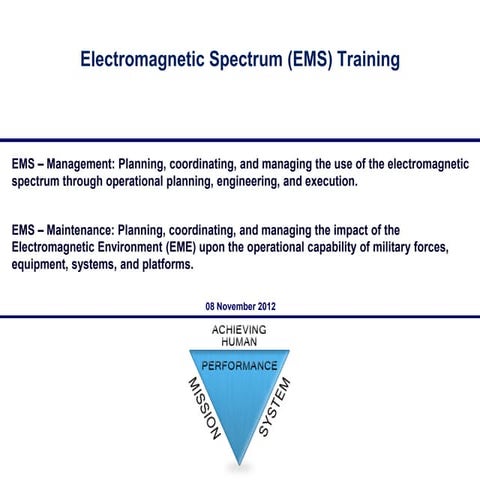 Electromagnetic Spectrum (EMS) Training

EMS – Management: Planning, coordinating, and managing the use of the electromagnetic spectrum through operational planning, engineering, and execution.

EMS – Maintenance: Planning, coordinating, and managing the impact of the Electromagnetic Environment (EME) upon the operational capability of military forces, equipment, systems, and platforms.

08 November 2012

ACHIEVING HUMAN

PERFORMANCE

MISSION

SYSTEM